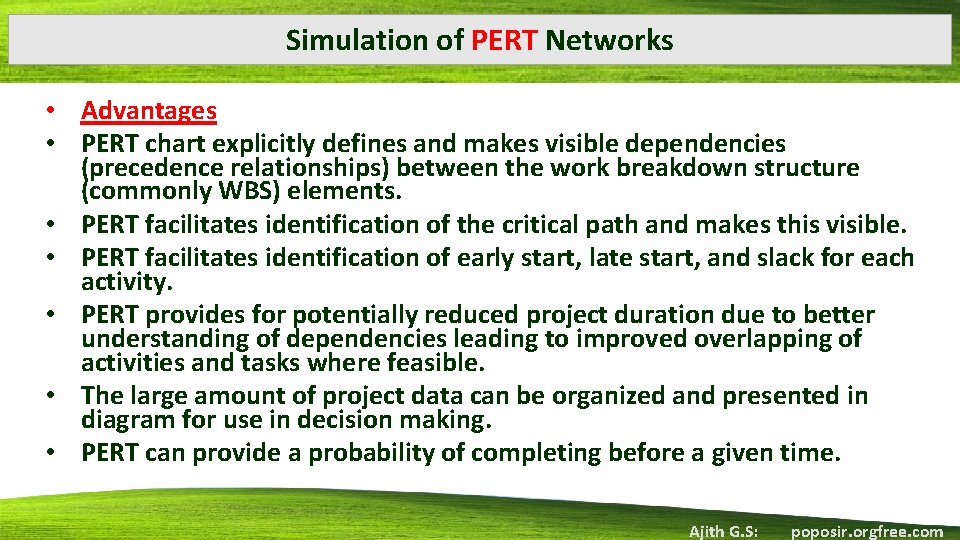 Simulation of PERT Networks

• Advantages
• PERT chart explicitly defines and makes visible dependencies (precedence relationships) between the work breakdown structure (commonly WBS) elements.
• PERT facilitates identification of the critical path and makes this visible.
• PERT facilitates identification of early start, late start, and slack for each activity.
• PERT provides for potentially reduced project duration due to better understanding of dependencies leading to improved overlapping of activities and tasks where feasible.
• The large amount of project data can be organized and presented in diagram for use in decision making.
• PERT can provide a probability of completing before a given time.

Ajith G.S: poposir.orgfree.com